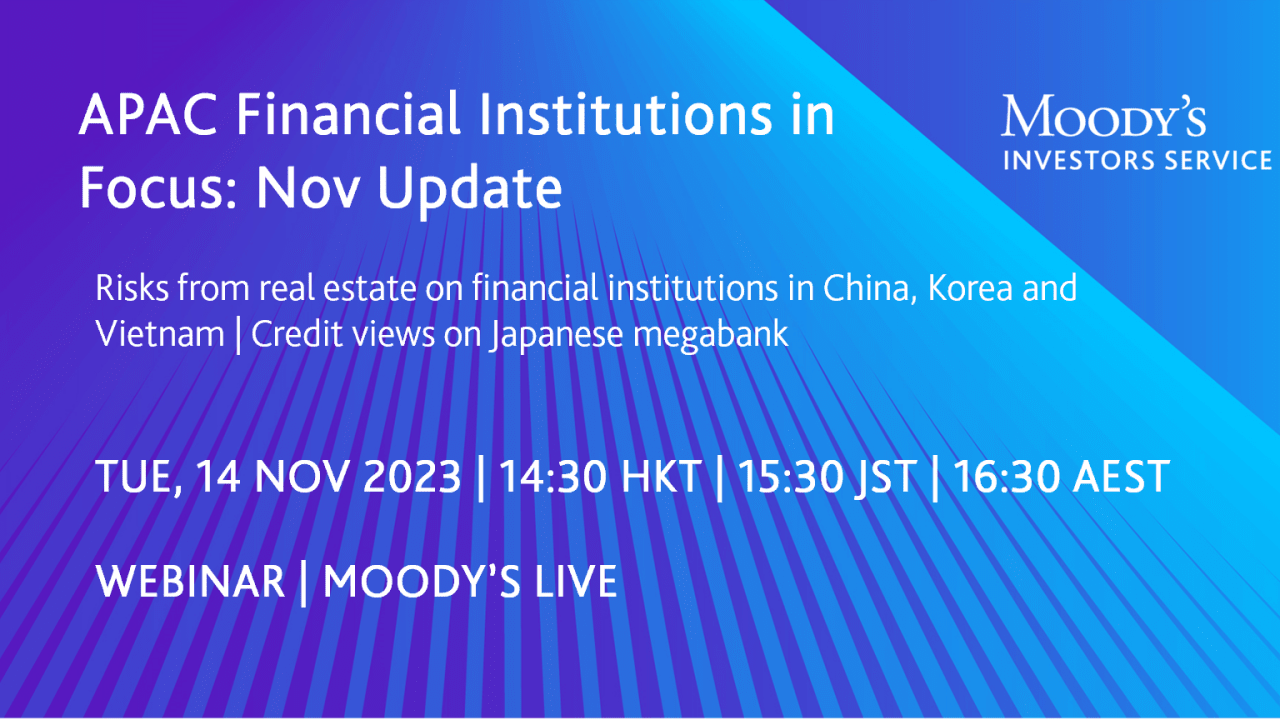 APAC Financial Institutions in Focus: Nov Update

MOODY'S
INVESTORS SERVICE

Risks from real estate on financial institutions in China, Korea and Vietnam | Credit views on Japanese megabank

TUE, 14 NOV 2023 | 14:30 HKT | 15:30 JST | 16:30 AEST

WEBINAR | MOODY'S LIVE